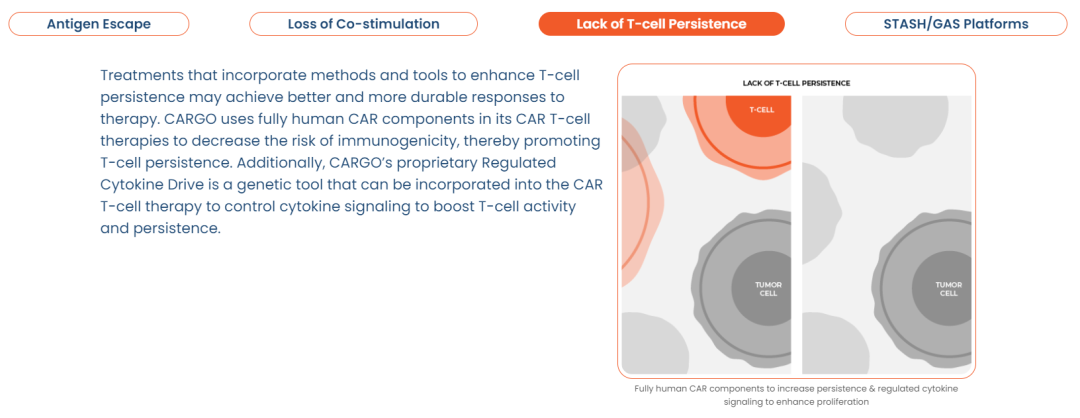 Antigen Escape

Loss of Co-stimulation

Lack of T-cell Persistence

STASH/GAS Platforms

Treatments that incorporate methods and tools to enhance T-cell persistence may achieve better and more durable responses to therapy. CARGO uses fully human CAR components in its CAR T-cell therapies to decrease the risk of immunogenicity, thereby promoting T-cell persistence. Additionally, CARGO's proprietary Regulated Cytokine Drive is a genetic tool that can be incorporated into the CAR T-cell therapy to control cytokine signaling to boost T-cell activity and persistence.

LACK OF T-CELL PERSISTENCE

T-CELL

TUMOR CELL

TUMOR CELL

Fully human CAR components to increase persistence & regulated cytokine signaling to enhance proliferation